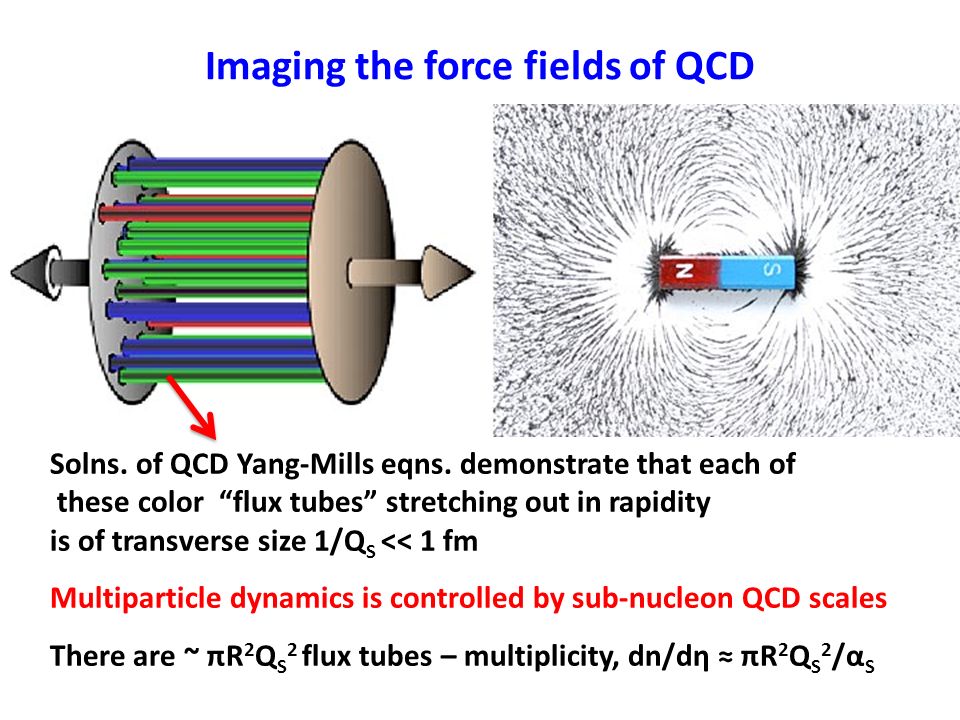 Imaging the force fields of QCD

N S

Solns. of QCD Yang-Mills eqns. demonstrate that each of these color "flux tubes" stretching out in rapidity is of transverse size $1/Q_S << 1$ fm

Multiparticle dynamics is controlled by sub-nucleon QCD scales

There are ~ $\pi R^2 Q_S^2$ flux tubes – multiplicity, $dn/d\eta \approx \pi R^2 Q_S^2/\alpha_S$